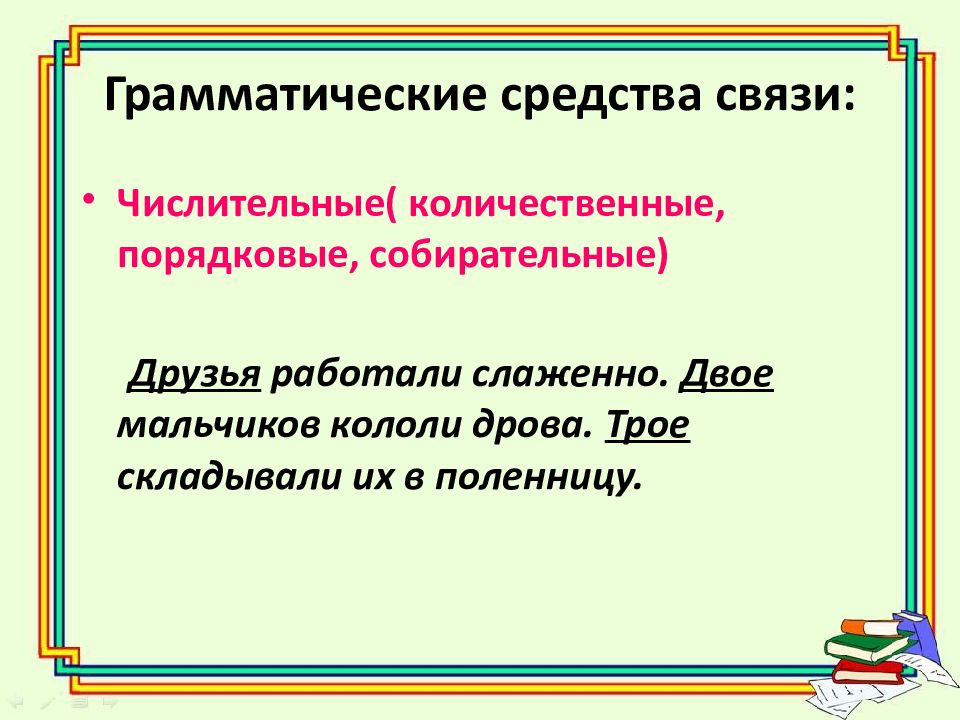 Грамматические средства связи:

• Числительные( количественные, порядковые, собирательные)

Друзья работали слаженно. Двое мальчиков кололи дрова. Трое складывали их в поленницу.